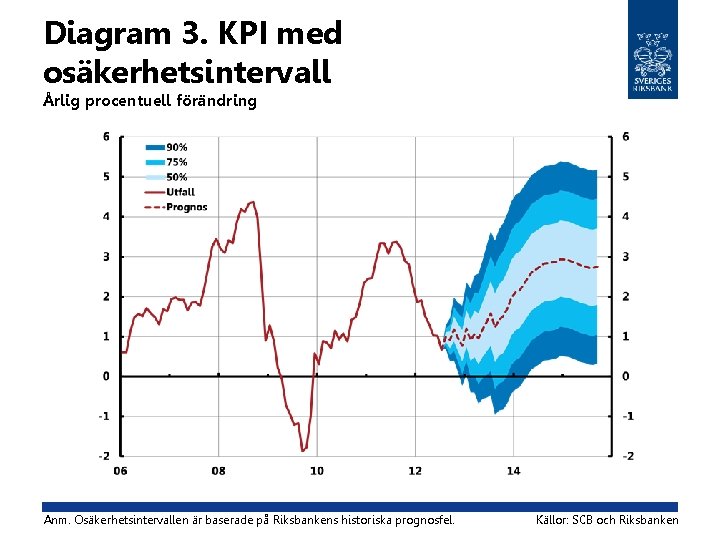 Diagram 3. KPI med osäkerhetsintervall
Årlig procentuell förändring

SVERIGES RIKSBANK

90%
75%
50%
Utfall
Prognos

6
5
4
3
2
1
0
-1
-2

6
5
4
3
2
1
0
-1
-2

06
08
10
12
14

Anm. Osäkerhetsintervallen är baserade på Riksbankens historiska prognosfel.
Källor: SCB och Riksbanken